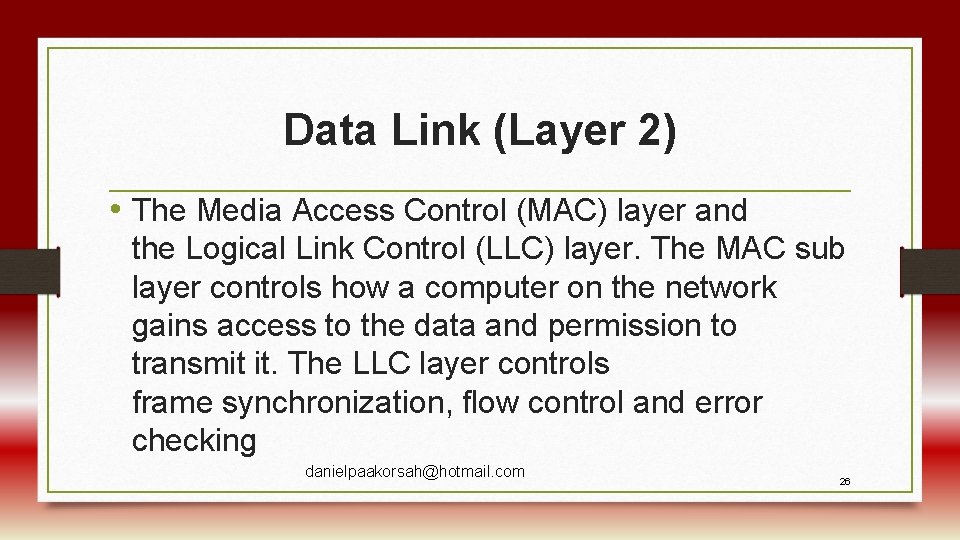 Data Link (Layer 2)

• The Media Access Control (MAC) layer and the Logical Link Control (LLC) layer. The MAC sub layer controls how a computer on the network gains access to the data and permission to transmit it. The LLC layer controls frame synchronization, flow control and error checking

danielpaakorsah@hotmail.com

26